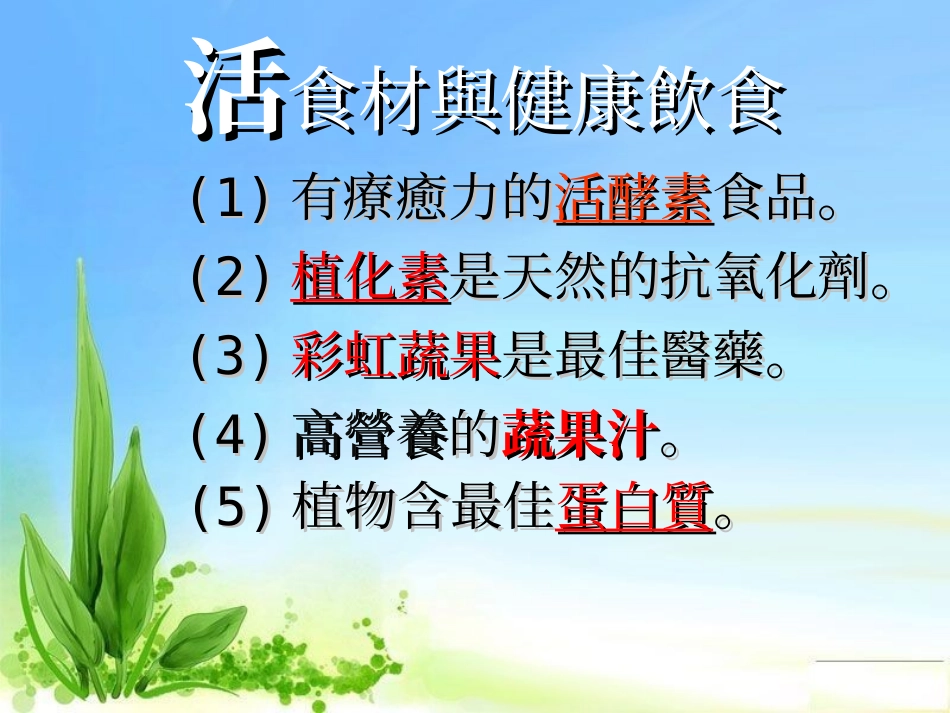 活食材與健康飲食

(1) 有療癒力的活酵素食品。

(2) 植化素是天然的抗氧化劑。

(3) 彩虹蔬果是最佳醫藥。

(4) 高營養的蔬果汁。

(5) 植物含最佳蛋白質。